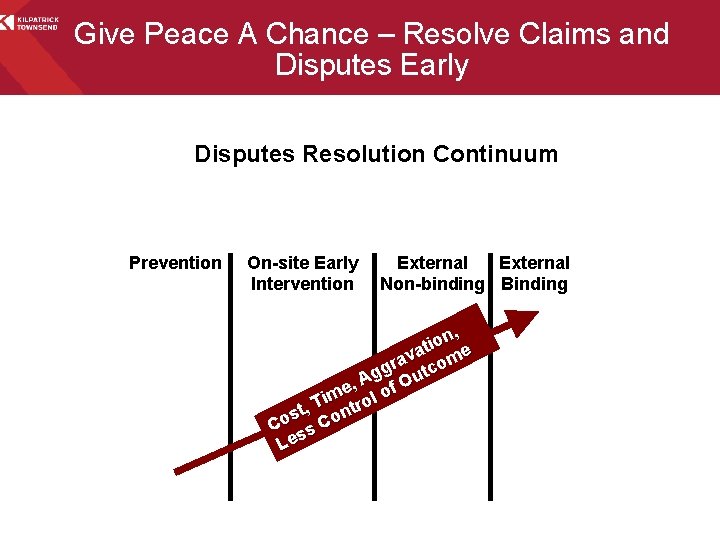 KILPATRICK TOWNSEND

Give Peace A Chance – Resolve Claims and Disputes Early

Disputes Resolution Continuum

Prevention

On-site Early Intervention

External Non-binding

External Binding

Cost, Time, Aggravation, Less Control of Outcome